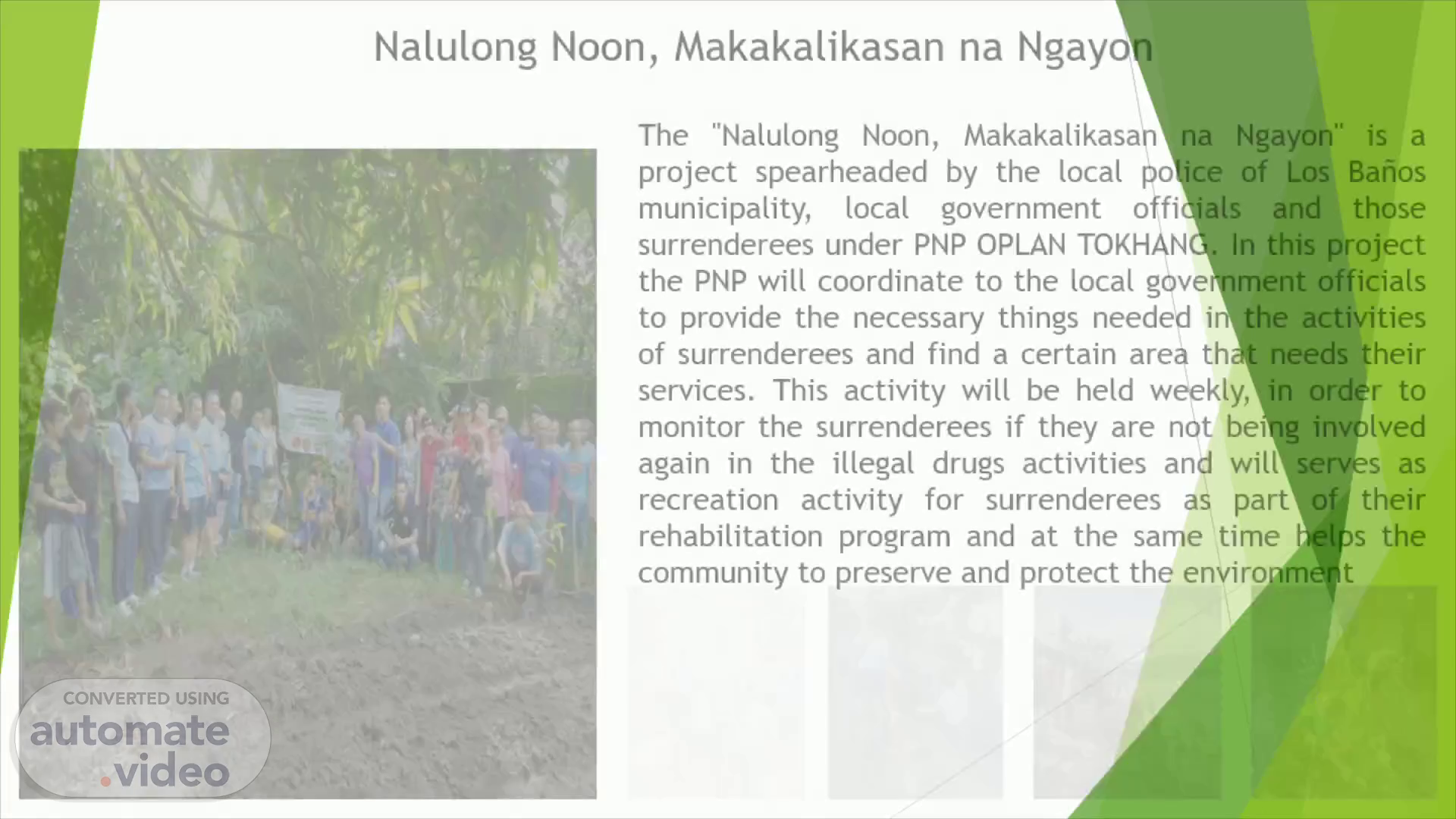 Nalulong Noon, Makakalikasan na Ngayon

The "Nalulong Noon, Makakalikasan na Ngayon" is a project spearheaded by the local police of Los Baños municipality, local government officials and those surrenderees under PNP OPLAN TOKHANG. In this project the PNP will coordinate to the local government officials to provide the necessary things needed in the activities of surrenderees and find a certain area that needs their services. This activity will be held weekly, in order to monitor the surrenderees if they are not being involved again in the illegal drugs activities and will serves as recreation activity for surrenderees as part of their rehabilitation program and at the same time helps the community to preserve and protect the environment

CONVERTED USING
automate
.video